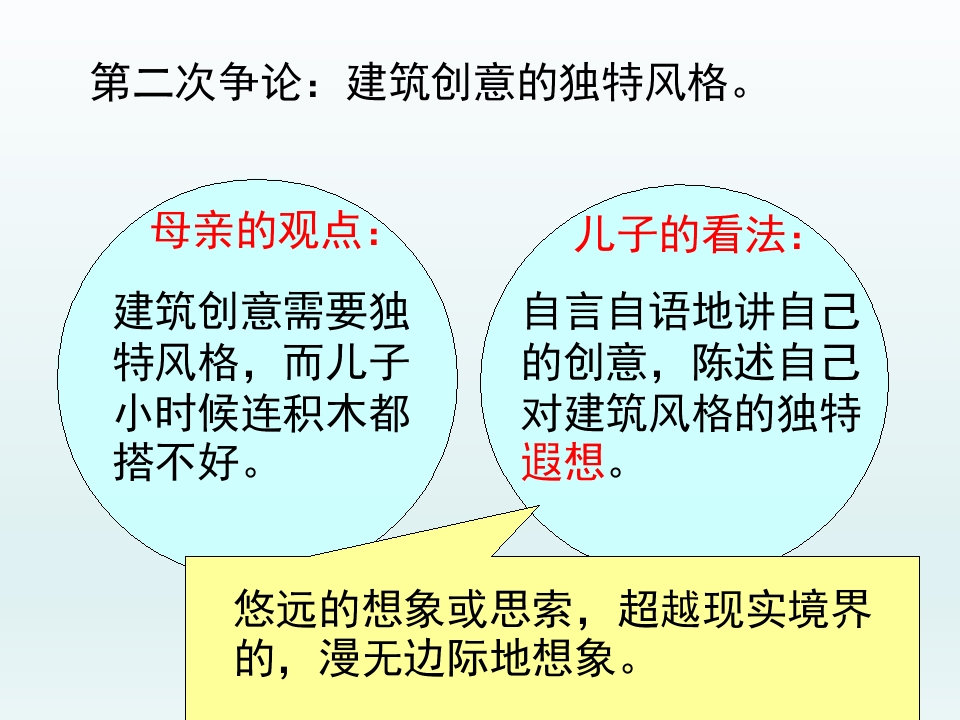 第二次争论：建筑创意的独特风格。

母亲的观点：

建筑创意需要独特风格，而儿子小时候连积木都搭不好。

儿子的看法：

自言自语地讲自己的创意，陈述自己对建筑风格的独特遐想。

悠远的想象或思索，超越现实境界的，漫无边际地想象。